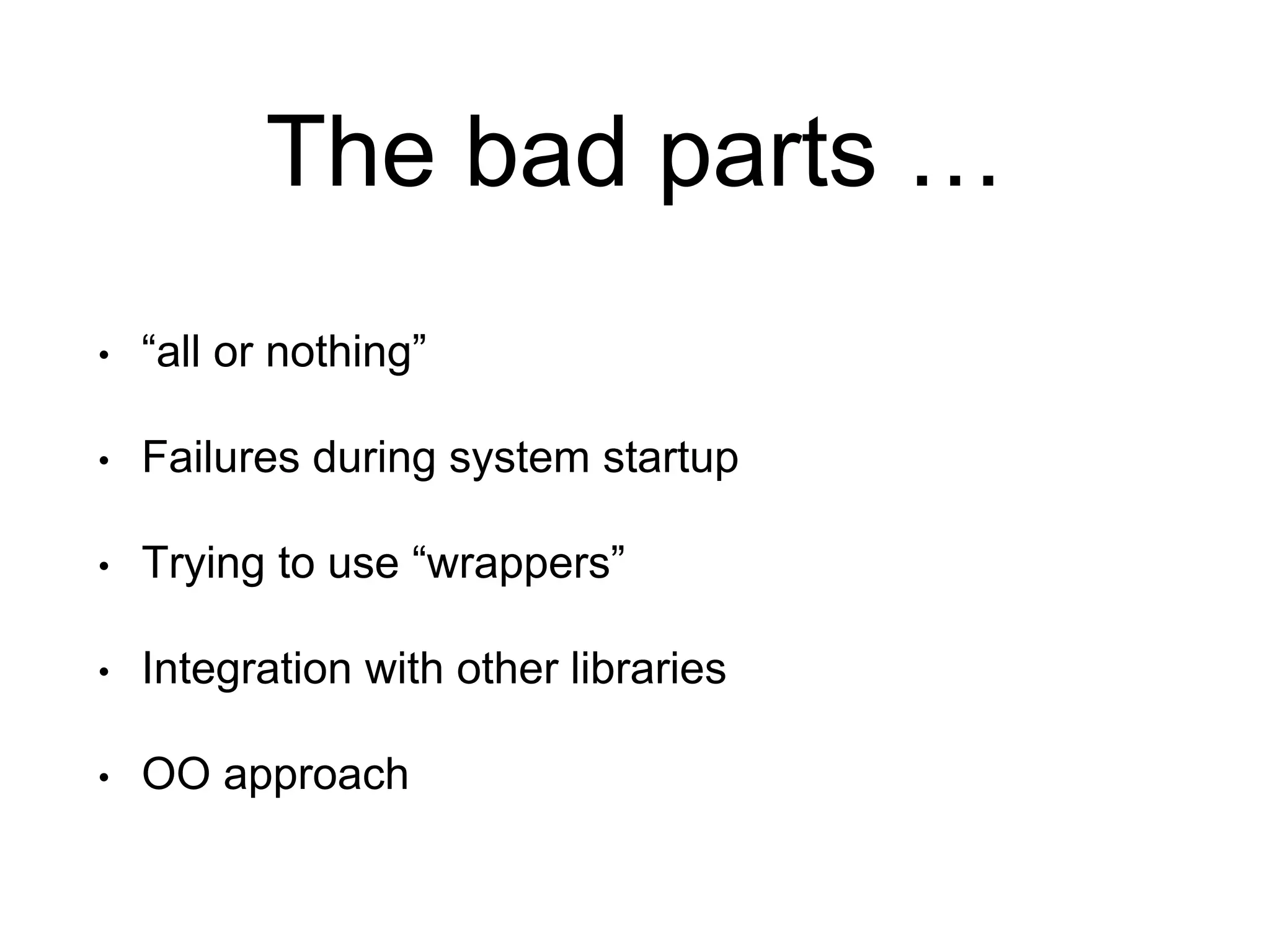 The bad parts …

• “all or nothing”
• Failures during system startup
• Trying to use “wrappers”
• Integration with other libraries
• OO approach